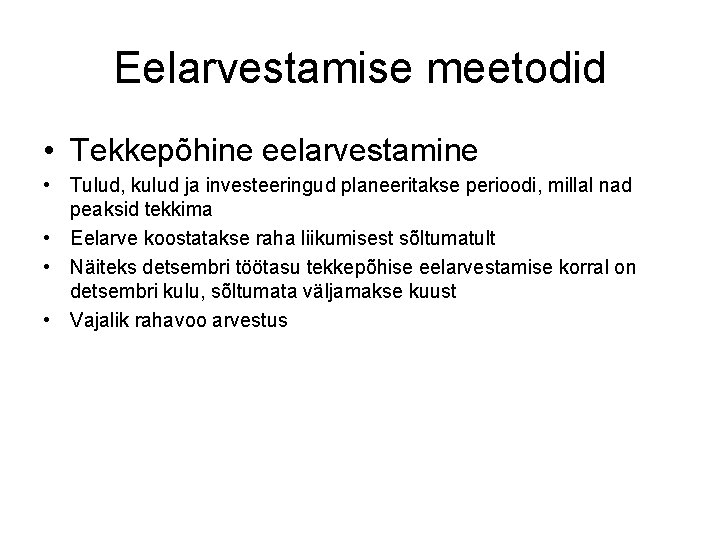 Eelarvestamise meetodid

• Tekkepõhine eelarvestamine
• Tulud, kulud ja investeeringud planeeritakse perioodi, millal nad peaksid tekkima
• Eelarve koostatakse raha liikumisest sõltumatult
• Näiteks detsembri töötasu tekkepõhise eelarvestamise korral on detsembri kulu, sõltumata väljamakse kuust
• Vajalik rahavoo arvestus